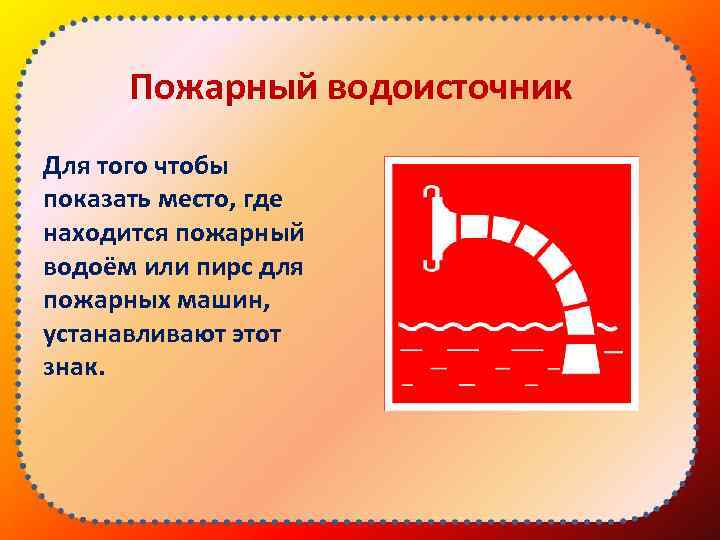 Пожарный водоисточник

Для того чтобы показать место, где находится пожарный водоём или пирс для пожарных машин, устанавливают этот знак.